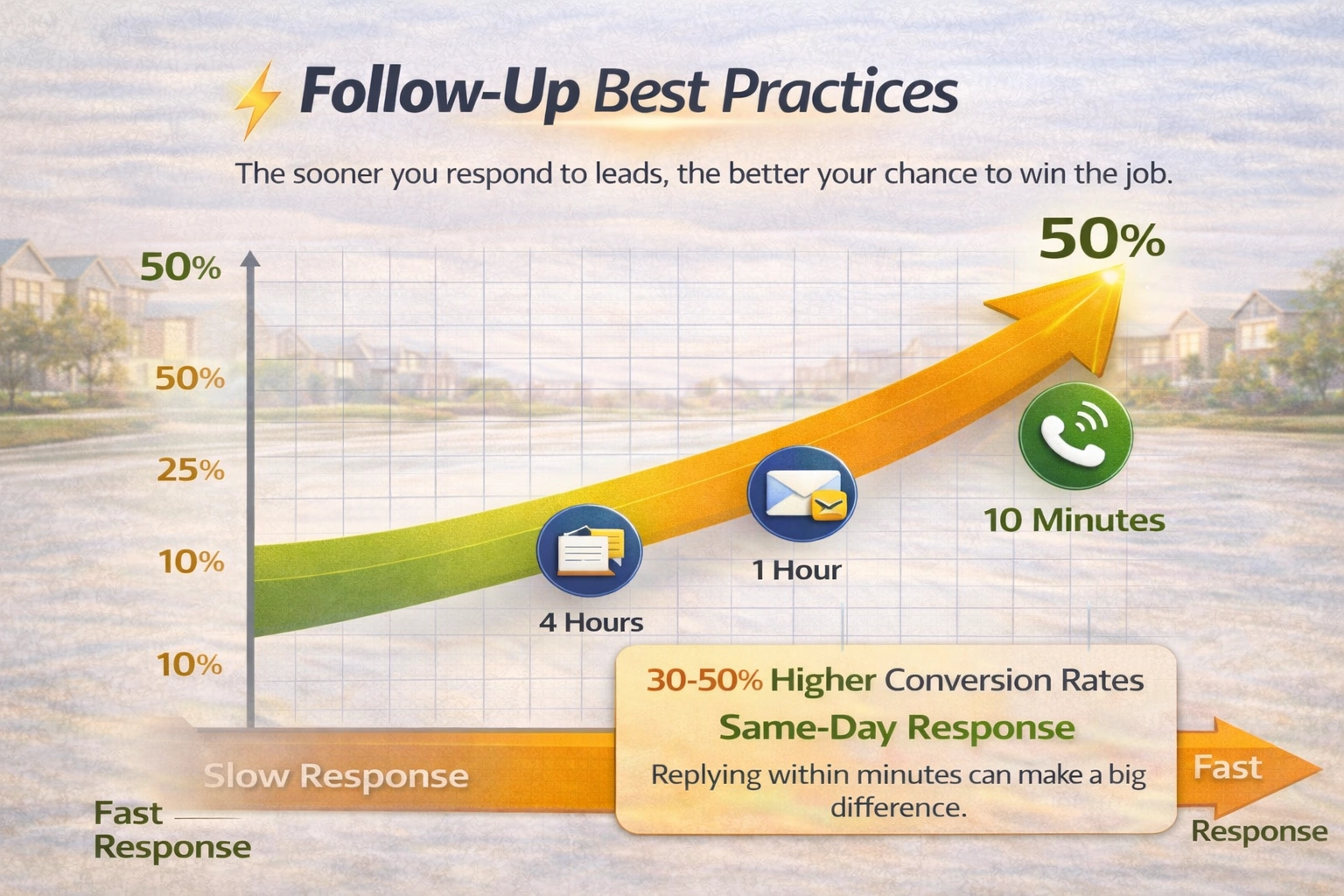 Follow-Up Best Practices

The sooner you respond to leads, the better your chance to win the job.

50%

50%

50%

25%

10%

10%

4 Hours

1 Hour

10 Minutes

30-50% Higher Conversion Rates

Same-Day Response

Replying within minutes can make a big difference.

Slow Response

Fast Response

Fast

Response